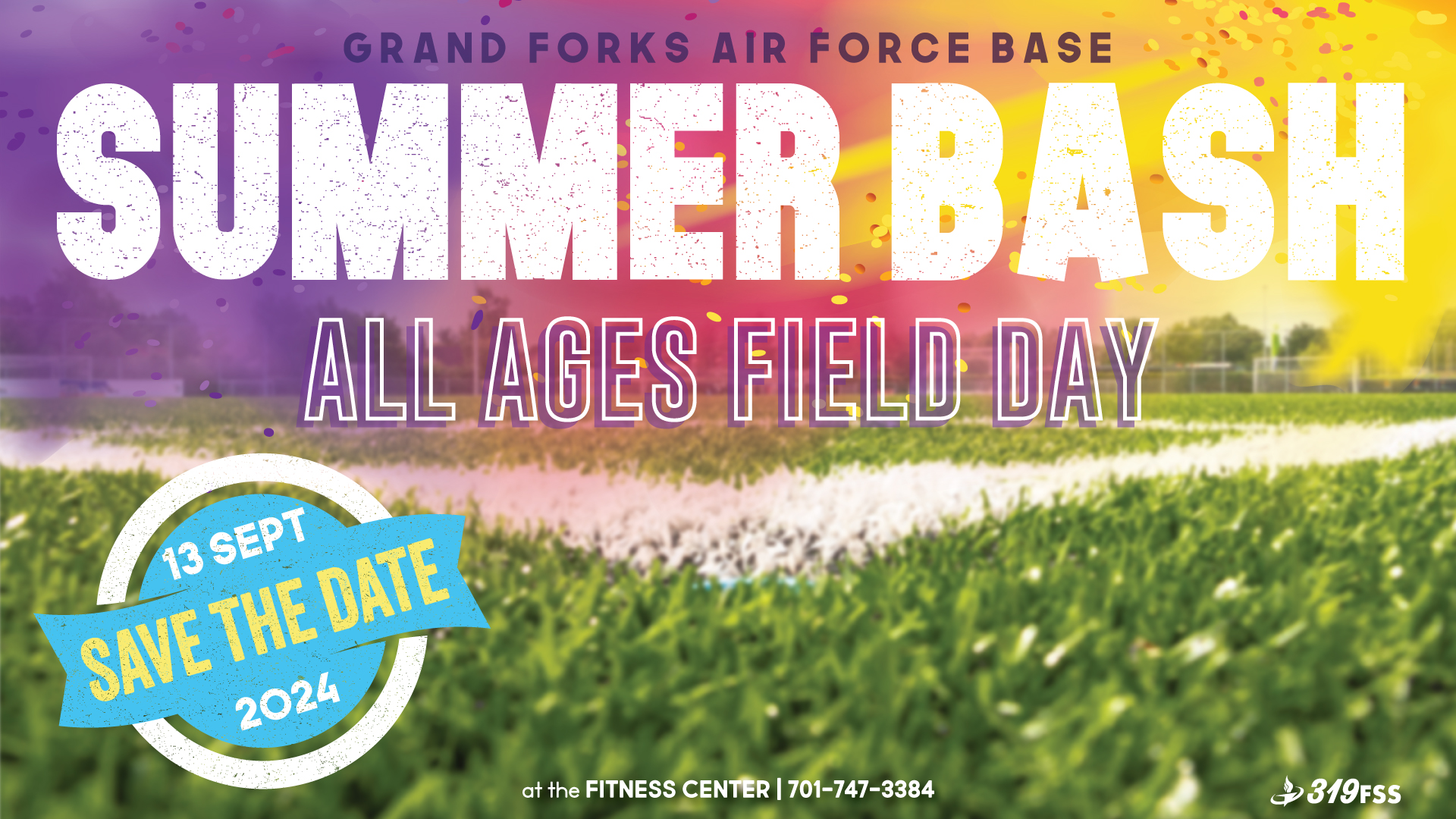 GRAND FORKS AIR FORCE BASE

SUMMER BASH

ALL AGES FIELD DAY

13 SEPT
SAVE THE DATE
2024

at the FITNESS CENTER | 701-747-3384

319FSS